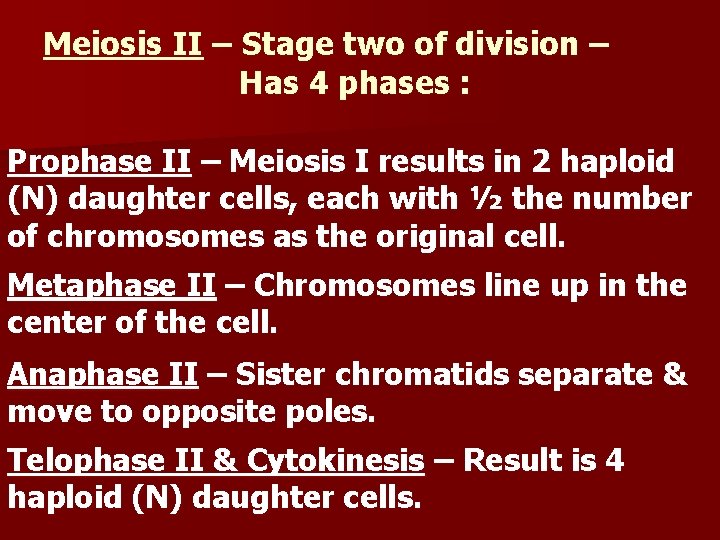 Meiosis II – Stage two of division – Has 4 phases :

Prophase II – Meiosis I results in 2 haploid (N) daughter cells, each with ½ the number of chromosomes as the original cell.

Metaphase II – Chromosomes line up in the center of the cell.

Anaphase II – Sister chromatids separate & move to opposite poles.

Telophase II & Cytokinesis – Result is 4 haploid (N) daughter cells.